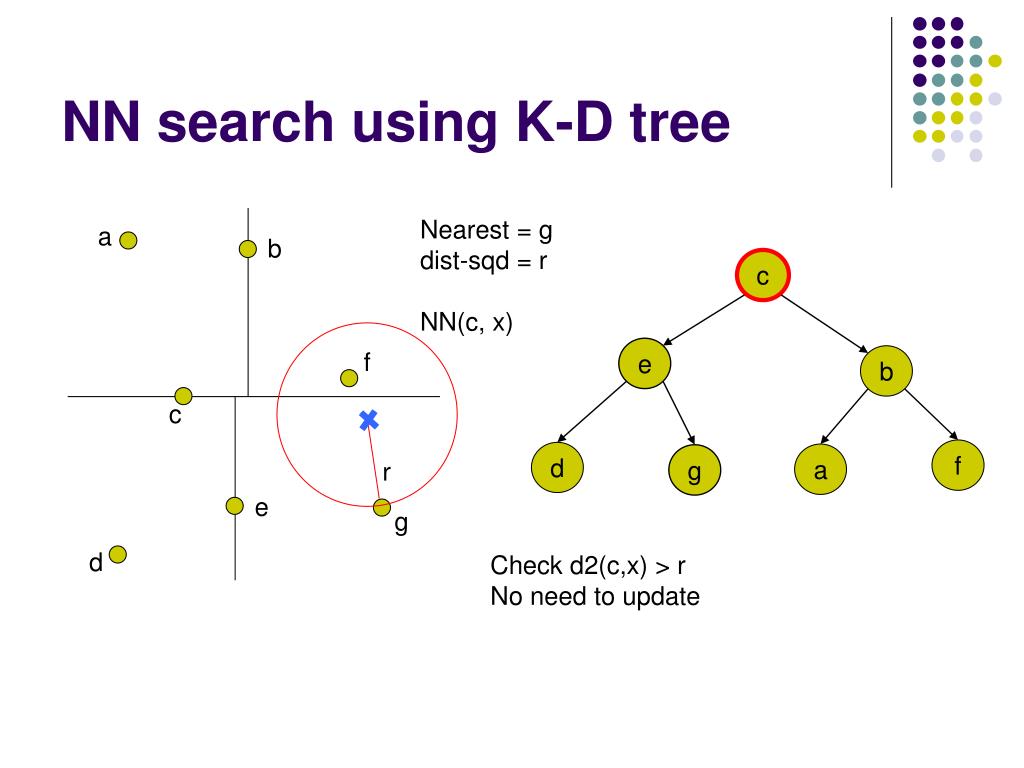 NN search using K-D tree

a
b
f
c
r
e
g
d

Nearest = g
dist-sqd = r

NN(c, x)

c
e
b
d
g
a
f

Check d2(c,x) > r
No need to update